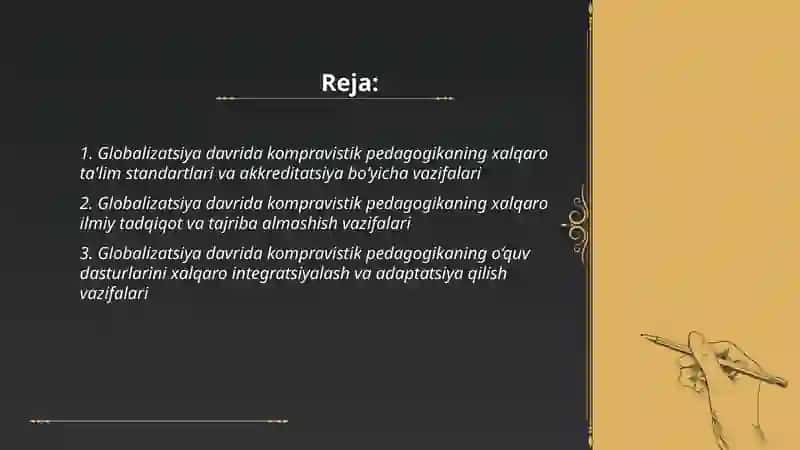 Reja:

1. Globalizatsiya davrida kompravistik pedagogikaning xalqaro ta'lim standartlari va akkreditatsiya bo'yicha vazifalari

2. Globalizatsiya davrida kompravistik pedagogikaning xalqaro ilmiy tadqiqot va tajriba almashish vazifalari

3. Globalizatsiya davrida kompravistik pedagogikaning o'quv dasturlarini xalqaro integratsiyalash va adaptatsiya qilish vazifalari